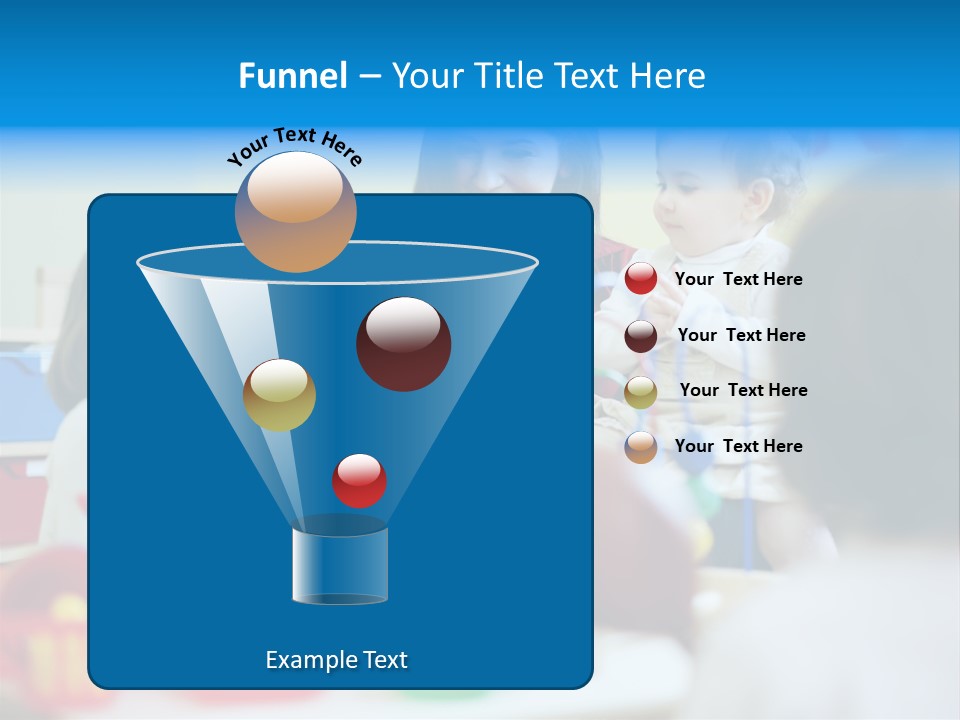 Funnel – Your Title Text Here

Your Text Here

Your Text Here

Your Text Here

Your Text Here

Your Text Here

Example Text